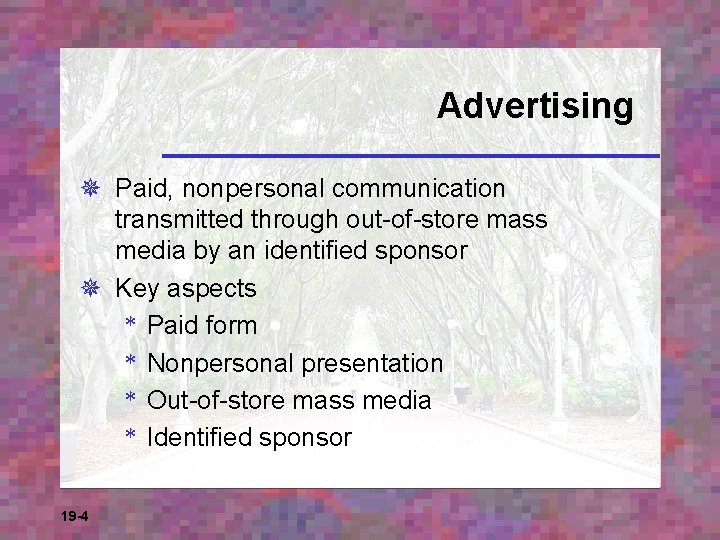 Advertising

Paid, nonpersonal communication transmitted through out-of-store mass media by an identified sponsor

Key aspects

* Paid form
* Nonpersonal presentation
* Out-of-store mass media
* Identified sponsor

19-4